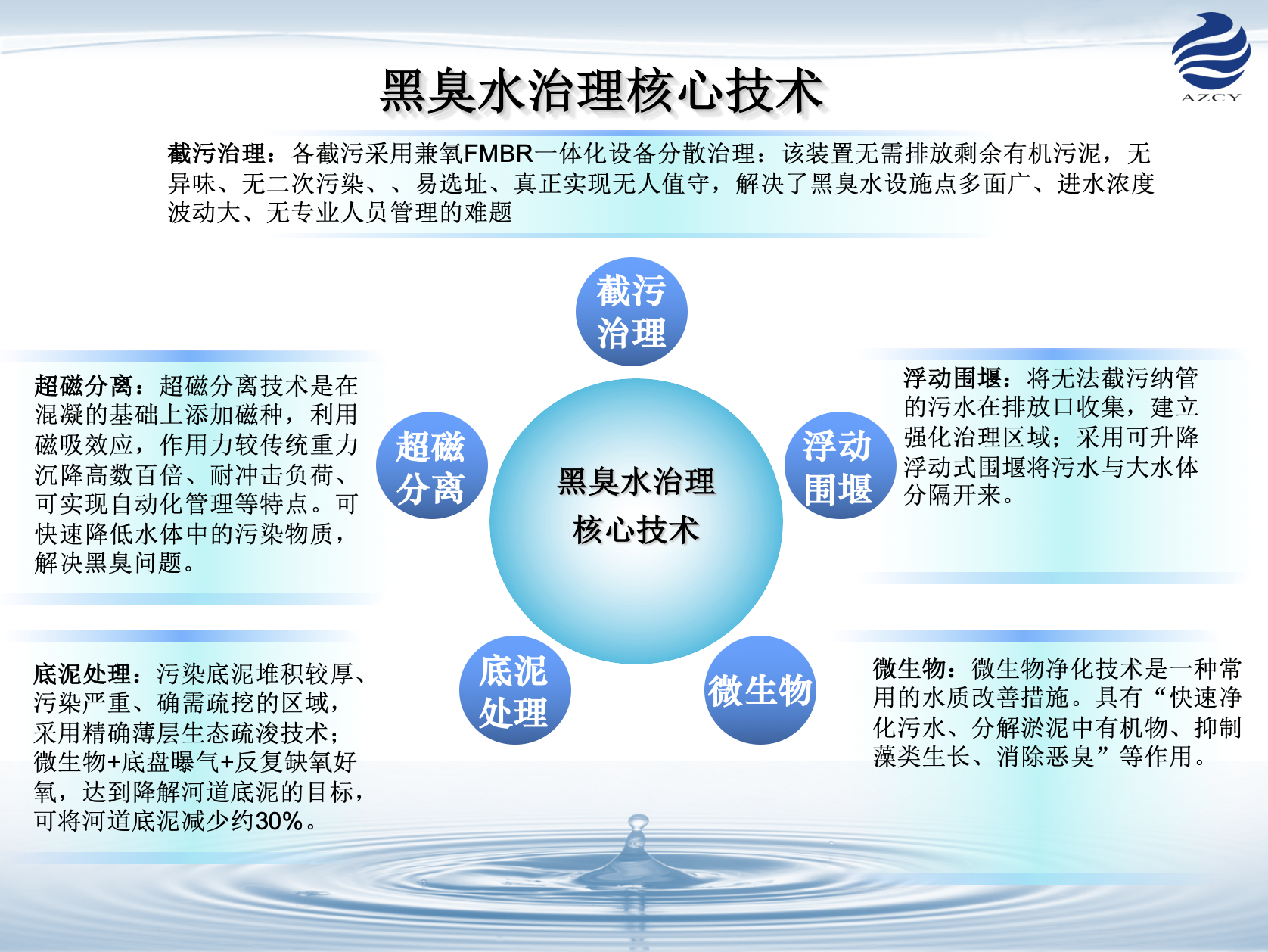 AZCY

黑臭水治理核心技术

截污治理：各截污采用兼氧FMBR一体化设备分散治理：该装置无需排放剩余有机污泥，无异味、无二次污染、、易选址、真正实现无人值守，解决了黑臭水设施点多面广、进水浓度波动大、无专业人员管理的难题

截污治理

超磁分离：超磁分离技术是在混凝的基础上添加磁种，利用磁吸效应，作用力较传统重力沉降高数百倍、耐冲击负荷、可实现自动化管理等特点。可快速降低水体中的污染物质，解决黑臭问题。

超磁分离

黑臭水治理核心技术

浮动围堰

浮动围堰：将无法截污纳管的污水在排放口收集，建立强化治理区域；采用可升降浮动式围堰将污水与大水体分隔开来。

底泥处理：污染底泥堆积较厚、污染严重、确需疏挖的区域，采用精确薄层生态疏浚技术；微生物+底盘曝气+反复缺氧好氧，达到降解河道底泥的目标，可将河道底泥减少约30%。

底泥处理

微生物

微生物：微生物净化技术是一种常用的水质改善措施。具有“快速净化污水、分解淤泥中有机物、抑制藻类生长、消除恶臭”等作用。